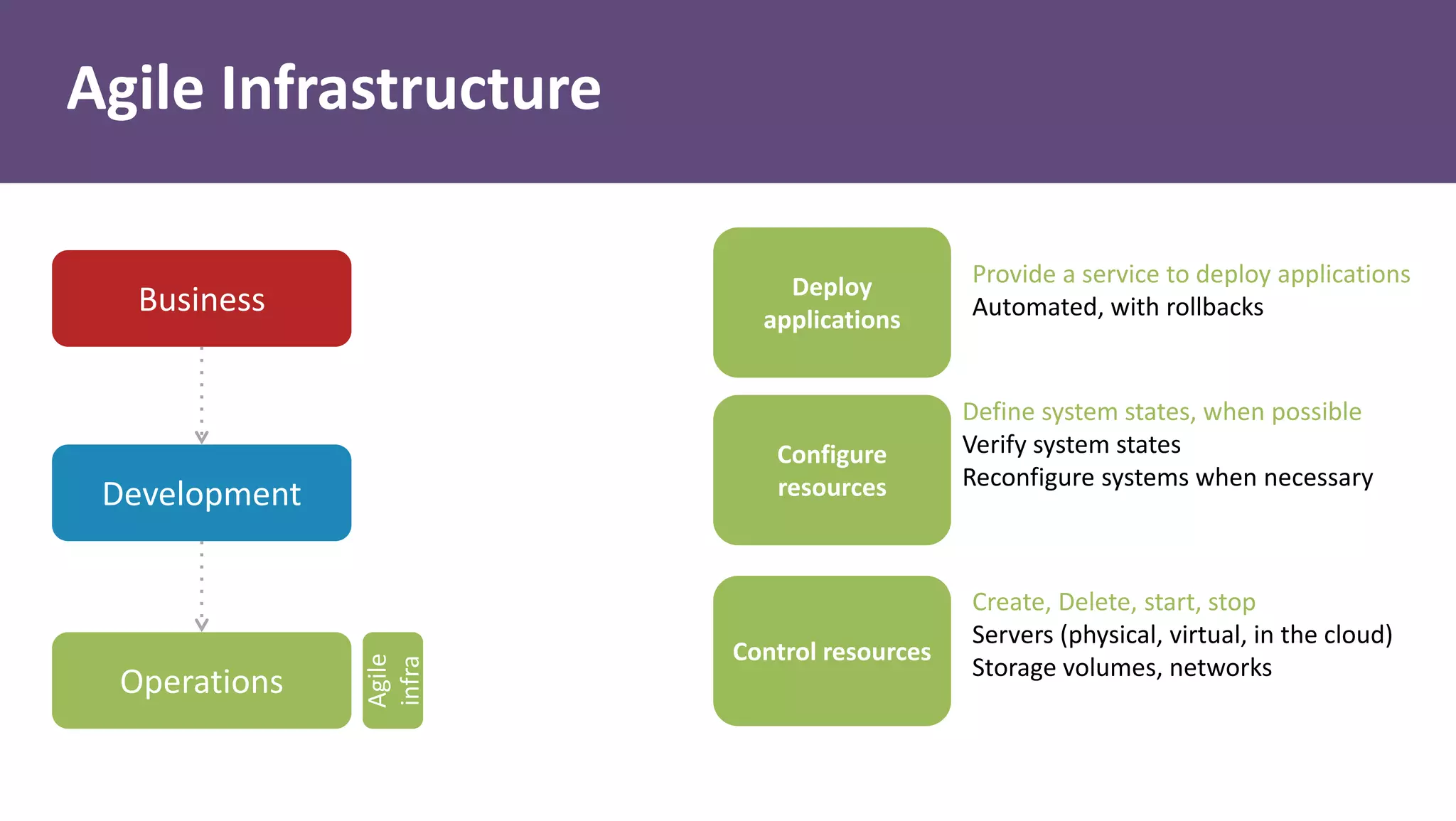 Agile Infrastructure

Business

Development

Operations

Agile infra

Deploy applications

Provide a service to deploy applications
Automated, with rollbacks

Configure resources

Define system states, when possible
Verify system states
Reconfigure systems when necessary

Control resources

Create, Delete, start, stop
Servers (physical, virtual, in the cloud)
Storage volumes, networks